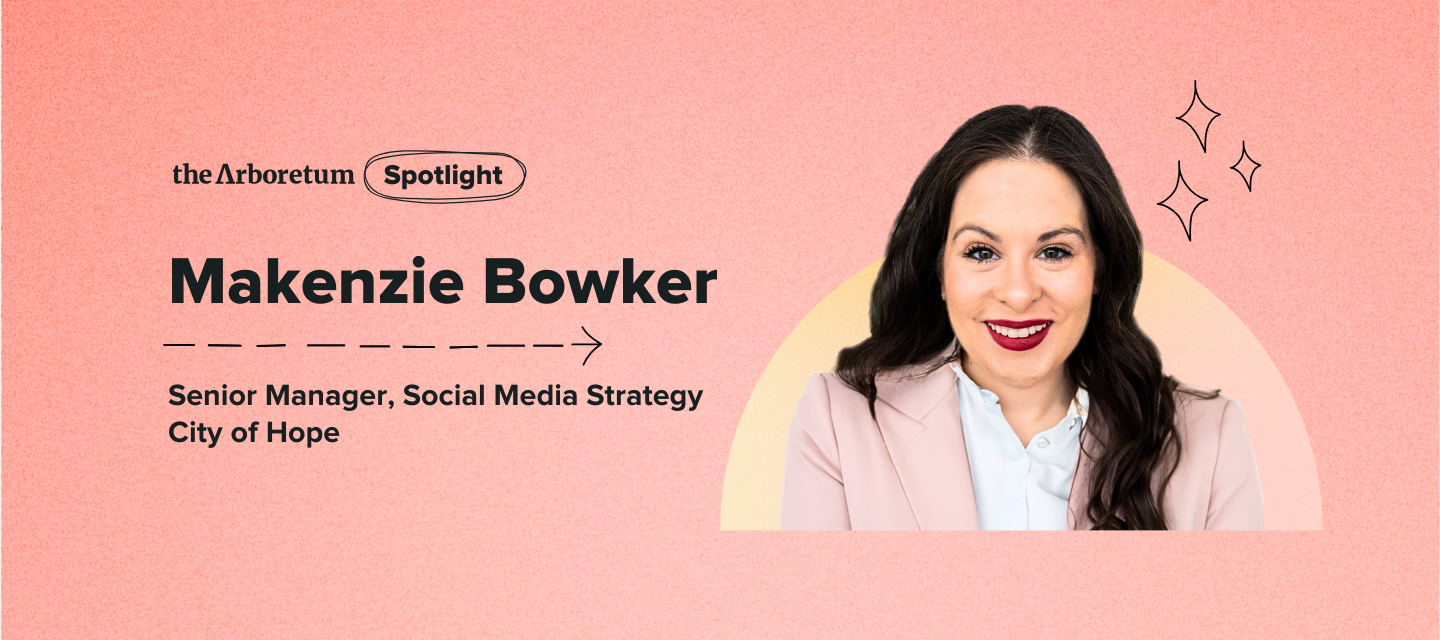 the Arboretum Spotlight

Makenzie Bowker

Senior Manager, Social Media Strategy
City of Hope